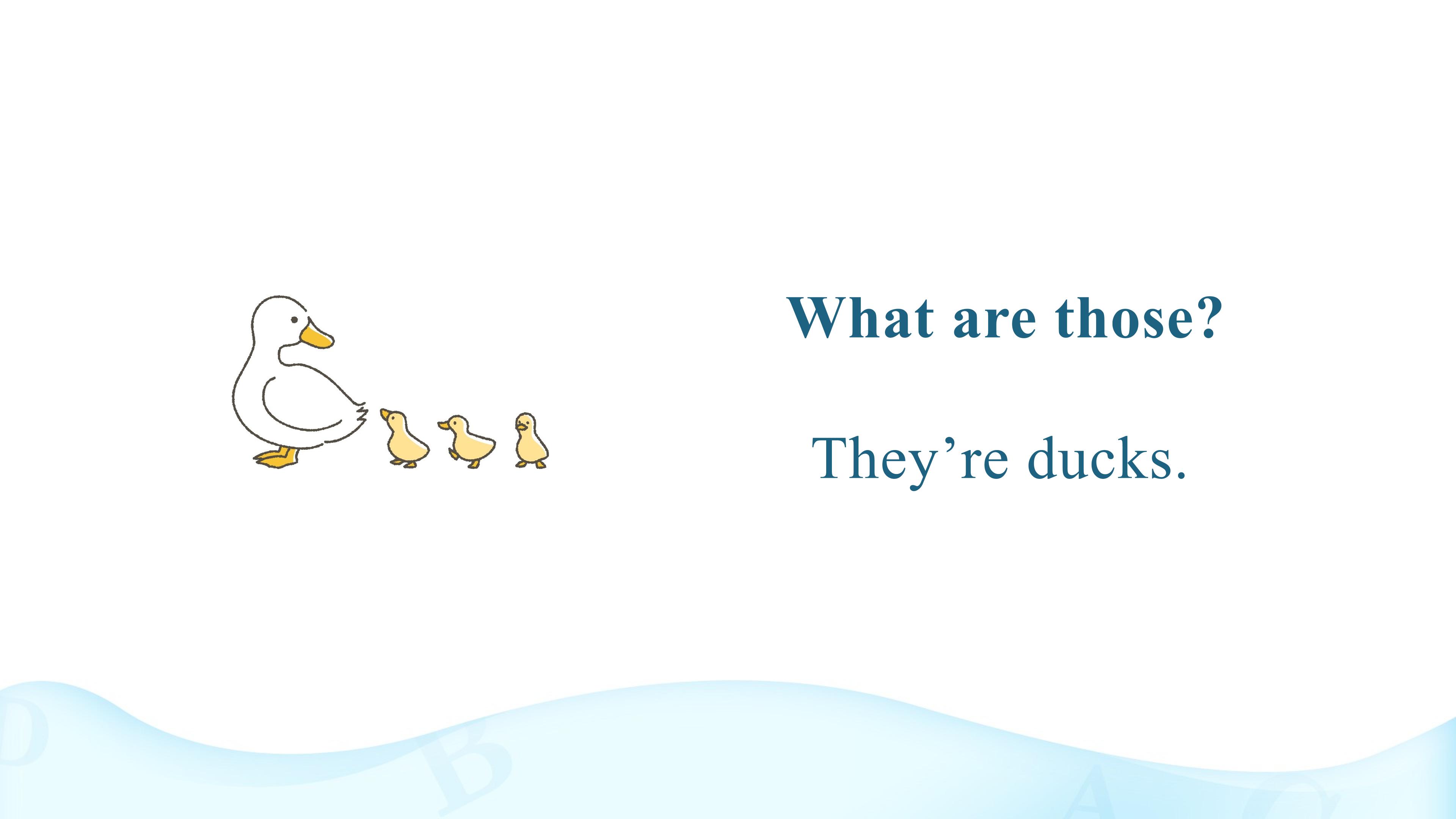 What are those?

They’re ducks.